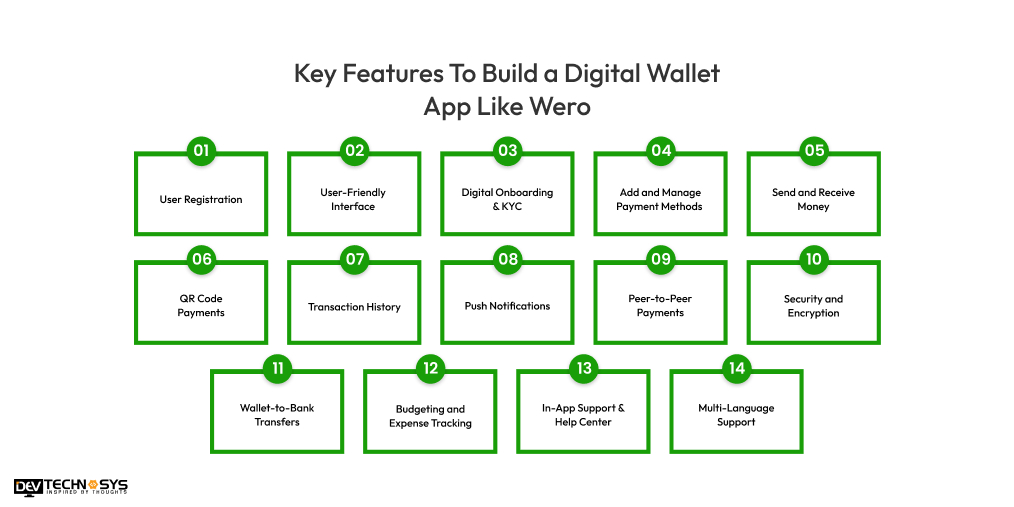 Key Features To Build a Digital Wallet App Like Wero

01
User Registration

02
User-Friendly Interface

03
Digital Onboarding & KYC

04
Add and Manage Payment Methods

05
Send and Receive Money

06
QR Code Payments

07
Transaction History

08
Push Notifications

09
Peer-to-Peer Payments

10
Security and Encryption

11
Wallet-to-Bank Transfers

12
Budgeting and Expense Tracking

13
In-App Support & Help Center

14
Multi-Language Support

DEV TECHNOSYS
INSPIRED BY THOUGHTS